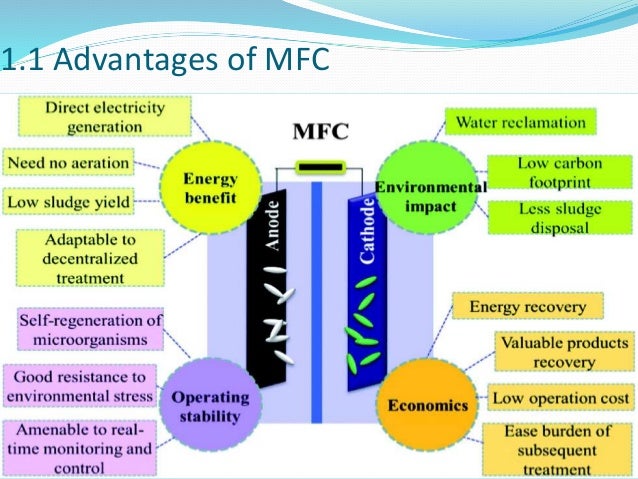 1.1 Advantages of MFC

MFC

Direct electricity generation

Need no aeration

Low sludge yield

Adaptable to decentralized treatment

Energy benefit

Anode

Cathode

Environmental impact

Water reclamation

Low carbon footprint

Less sludge disposal

Self-regeneration of microorganisms

Good resistance to environmental stress

Amenable to real-time monitoring and control

Operating stability

Economics

Energy recovery

Valuable products recovery

Low operation cost

Ease burden of subsequent treatment